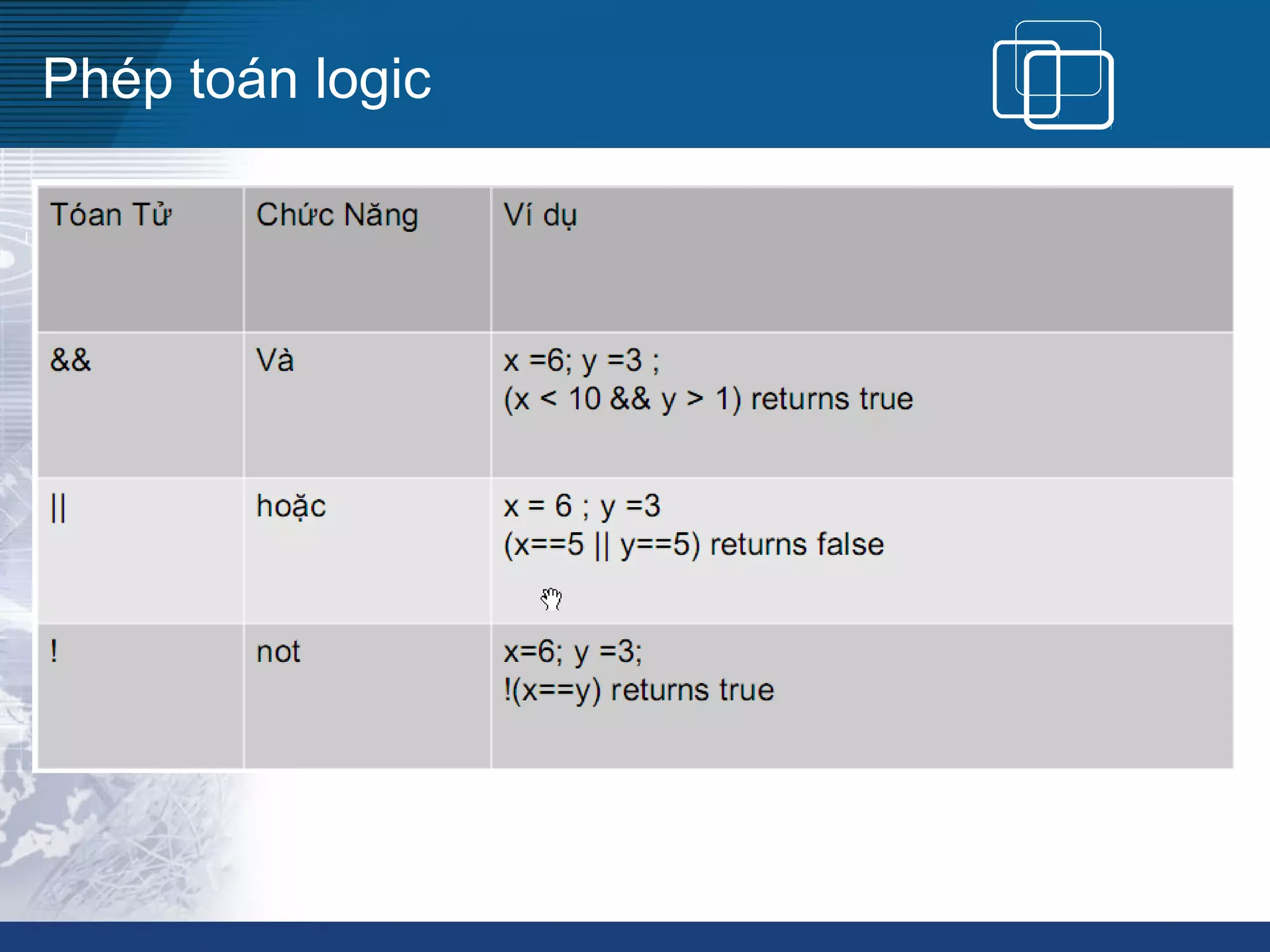 Phép toán logic

| Tóan Tử | Chức Năng | Ví dụ |
|---|---|---|
| && | Và | x =6; y =3 ; (x < 10 && y > 1) returns true |
| \|\| | hoặc | x = 6 ; y =3 (x==5 \|\| y==5) returns false |
| ! | not | x=6; y =3; !(x==y) returns true |